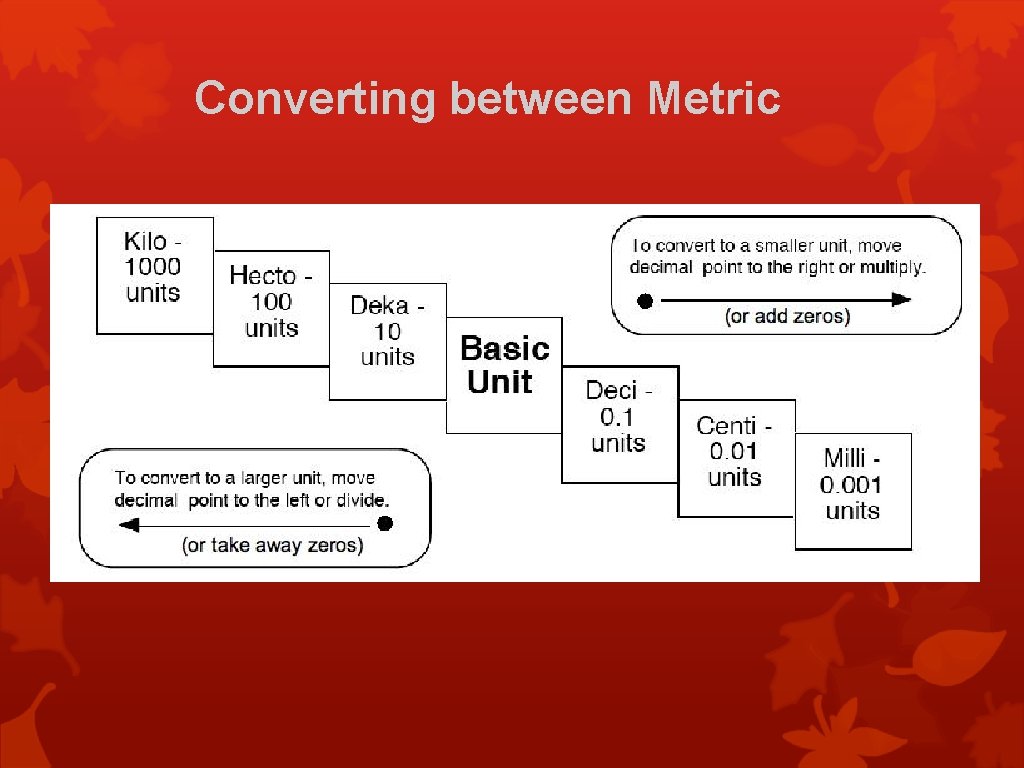 Converting between Metric

Kilo - 1000 units

Hecto - 100 units

Deka - 10 units

Basic Unit

Deci - 0.1 units

Centi - 0.01 units

Milli - 0.001 units

To convert to a smaller unit, move decimal point to the right or multiply.

(or add zeros)

To convert to a larger unit, move decimal point to the left or divide.

(or take away zeros)